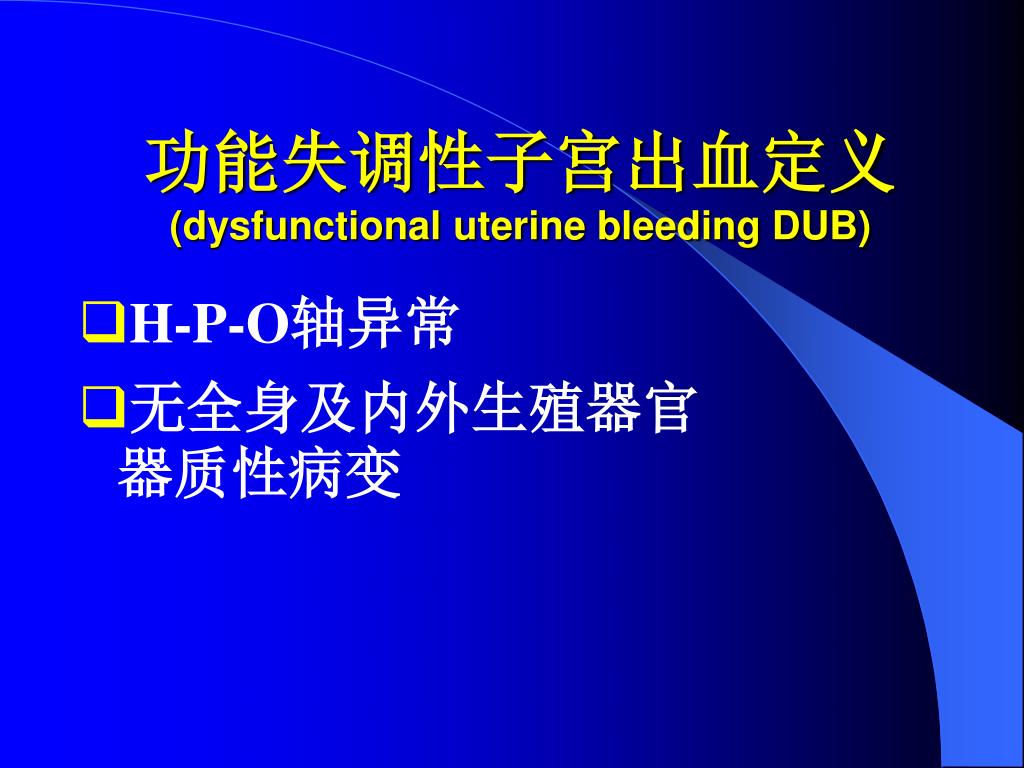 功能失调性子宫出血定义
(dysfunctional uterine bleeding DUB)

❑H-P-O轴异常

❑无全身及内外生殖器官器质性病变